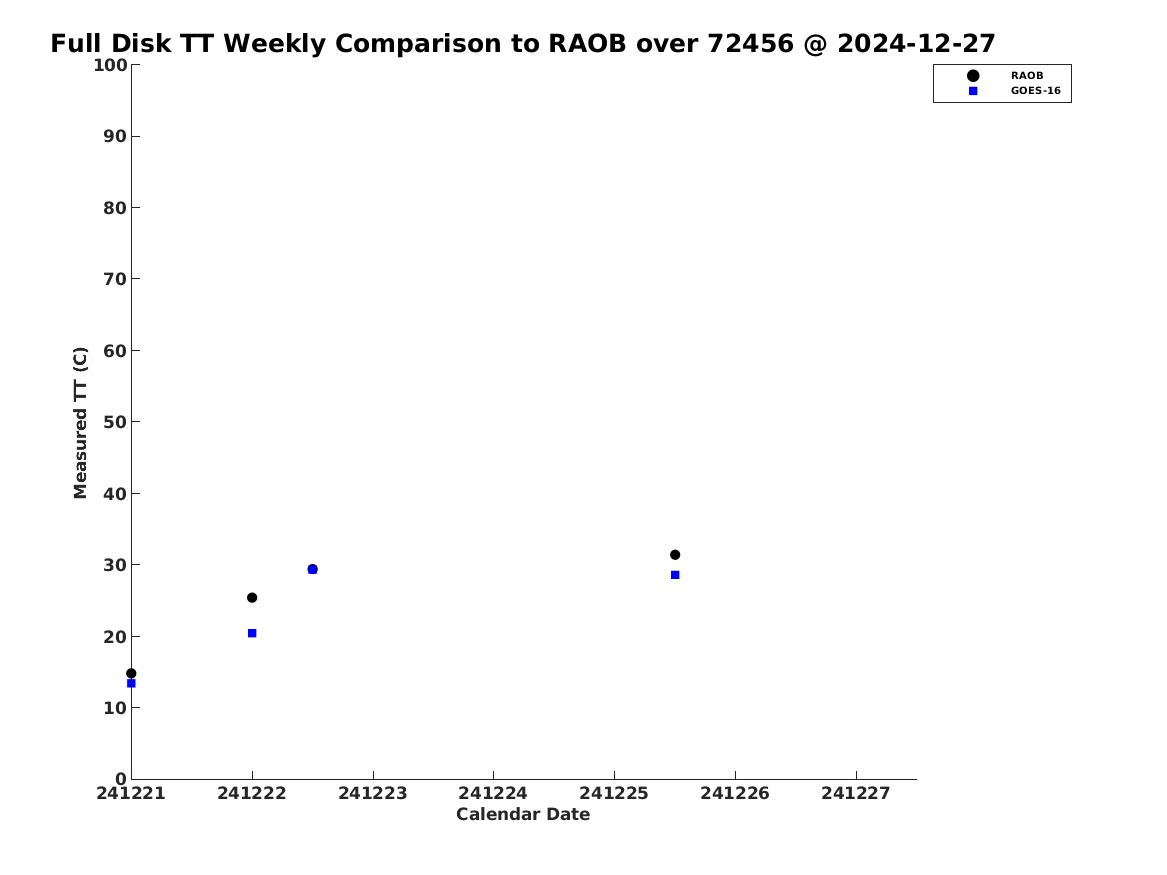 Full Disk TT Weekly Comparison to RAOB over 72456 @ 2024-12-27

RAOB
GOES-16

Measured TT (C)

100
90
80
70
60
50
40
30
20
10
0

241221
241222
241223
241224
241225
241226
241227

Calendar Date